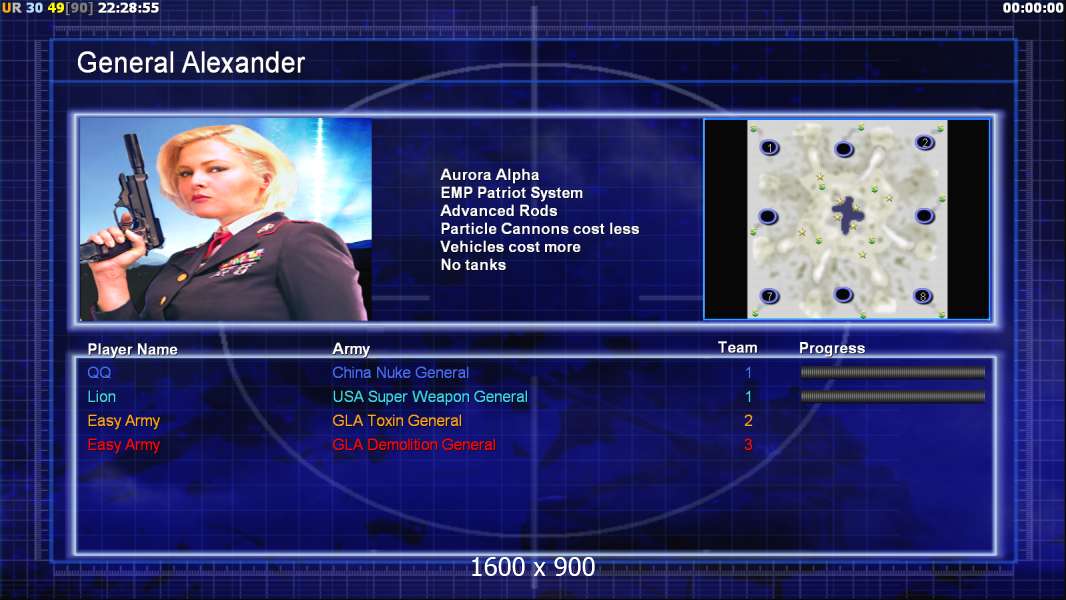 UR 30 49[90] 22:28:55

00:00:00

General Alexander

Aurora Alpha
EMP Patriot System
Advanced Rods
Particle Cannons cost less
Vehicles cost more
No tanks

1 2 7 8

| Player Name | Army | Team | Progress |
|---|---|---|---|
| QQ | China Nuke General | 1 | |
| Lion | USA Super Weapon General | 1 | |
| Easy Army | GLA Toxin General | 2 | |
| Easy Army | GLA Demolition General | 3 | |

1600 x 900